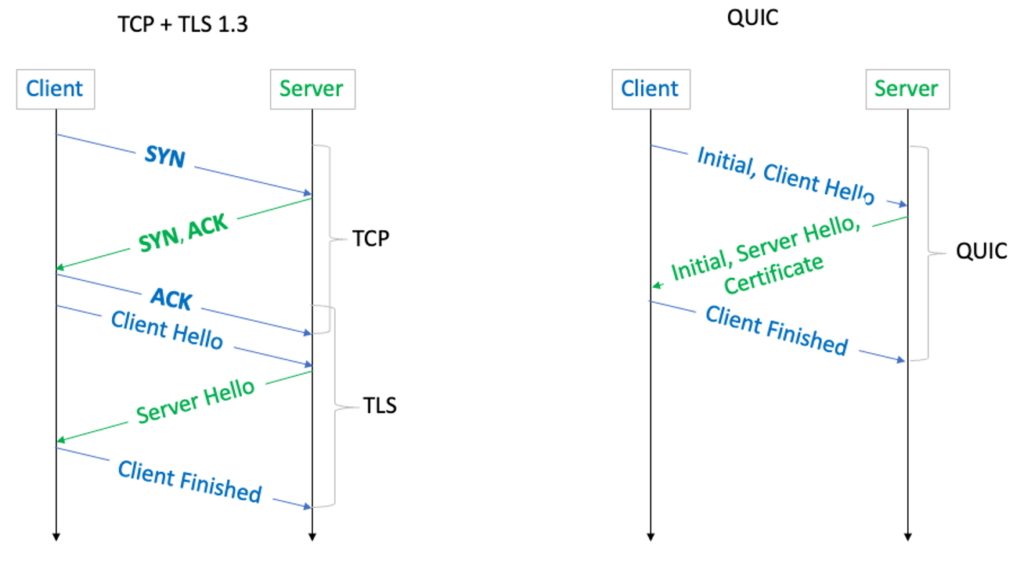 TCP + TLS 1.3

Client

Server

SYN

SYN, ACK

TCP

ACK

Client Hello

Server Hello

TLS

Client Finished

QUIC

Client

Server

Initial, Client Hello

Initial, Server Hello, Certificate

QUIC

Client Finished